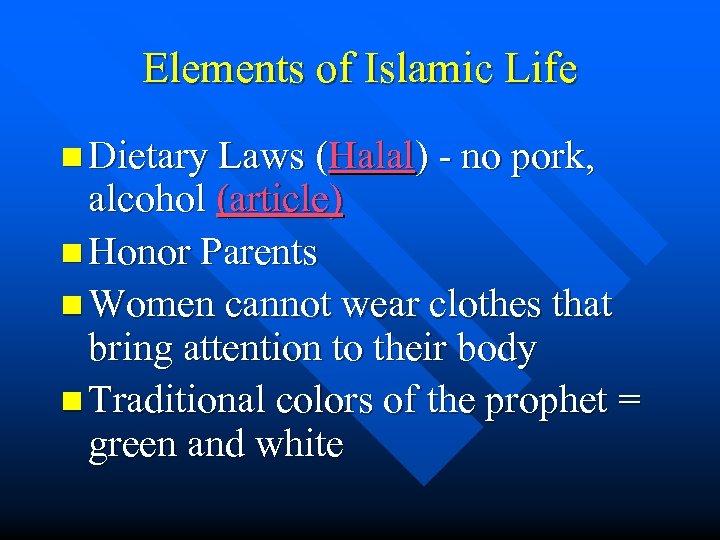 Elements of Islamic Life

Dietary Laws (Halal) - no pork, alcohol (article)

Honor Parents

Women cannot wear clothes that bring attention to their body

Traditional colors of the prophet = green and white